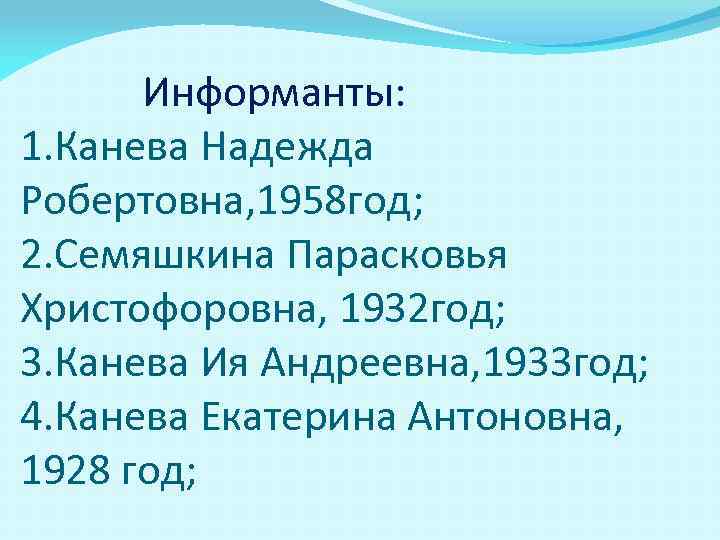 Информанты:
1.Канева Надежда Робертовна,1958год;
2.Семяшкина Парасковья Христофоровна, 1932год;
3.Канева Ия Андреевна,1933год;
4.Канева Екатерина Антоновна, 1928 год;